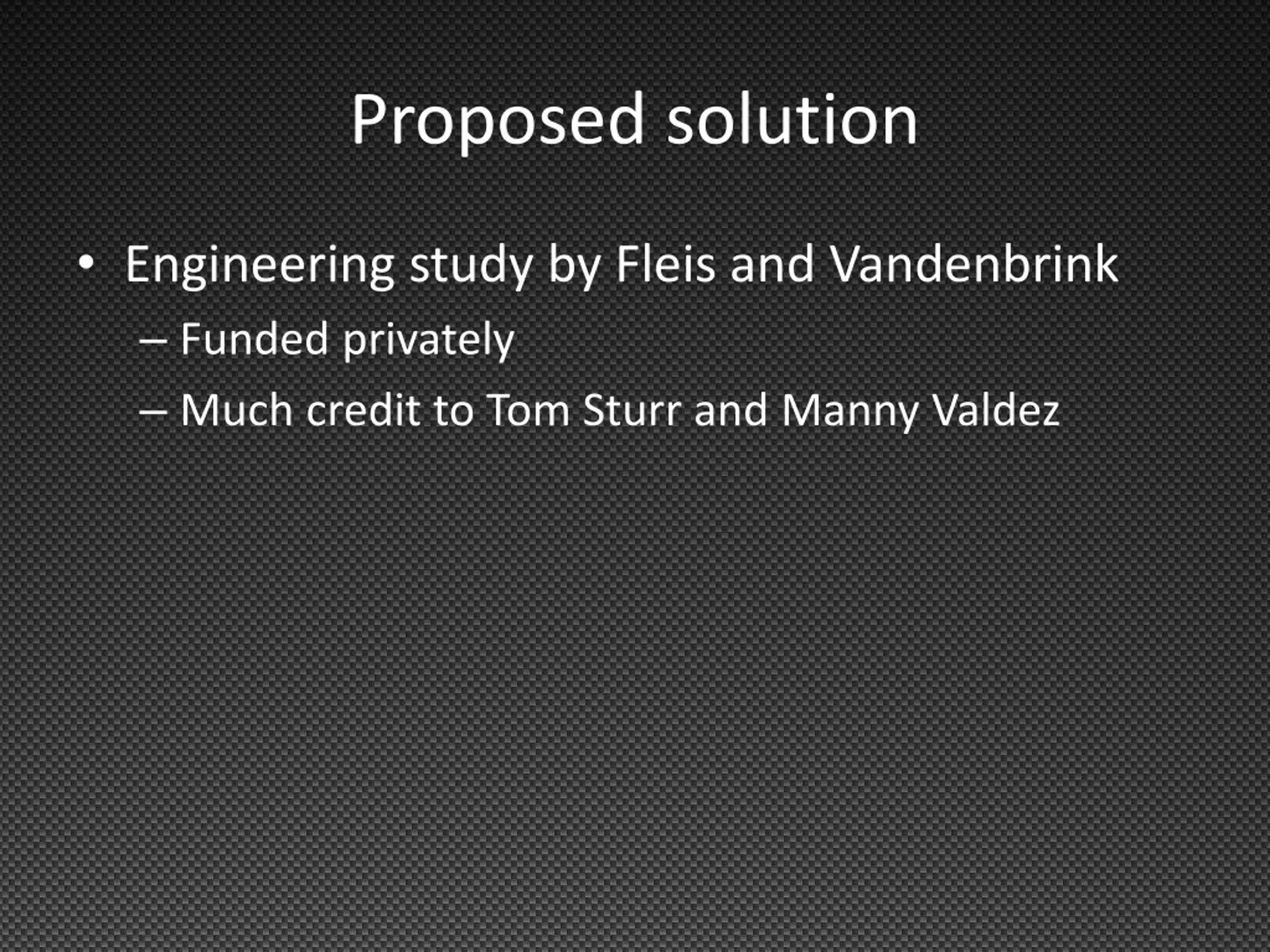 Proposed solution

• Engineering study by Fleis and Vandenbrink
– Funded privately
– Much credit to Tom Sturr and Manny Valdez